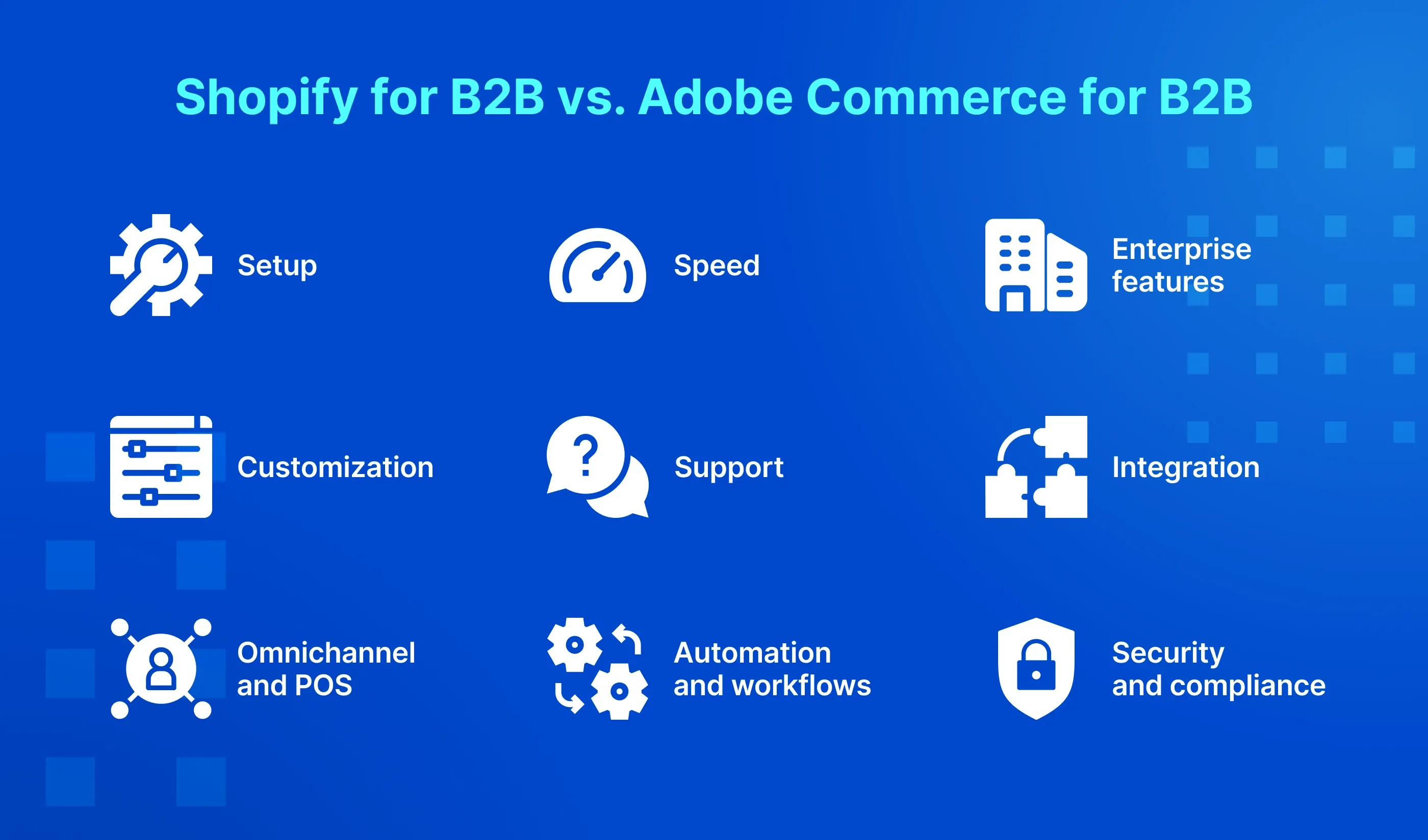 Shopify for B2B vs. Adobe Commerce for B2B

Setup

Speed

Enterprise features

Customization

Support

Integration

Omnichannel and POS

Automation and workflows

Security and compliance